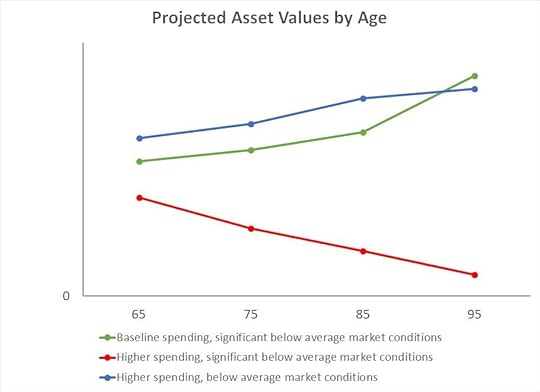 Projected Asset Values by Age

0

65
75
85
95

Baseline spending, significant below average market conditions
Higher spending, significant below average market conditions
Higher spending, below average market conditions